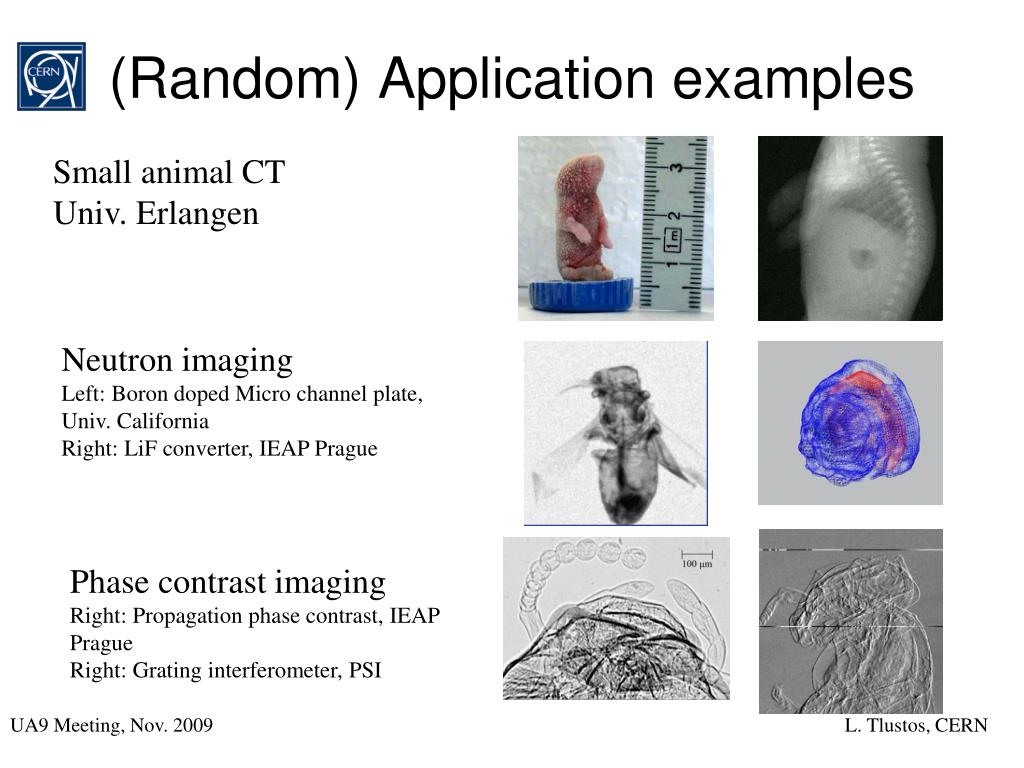 CERN

(Random) Application examples

Small animal CT
Univ. Erlangen

3
2
1

Neutron imaging
Left: Boron doped Micro channel plate, Univ. California
Right: LiF converter, IEAP Prague

Phase contrast imaging
Right: Propagation phase contrast, IEAP Prague
Right: Grating interferometer, PSI

100 μm

UA9 Meeting, Nov. 2009

L. Tlustos, CERN